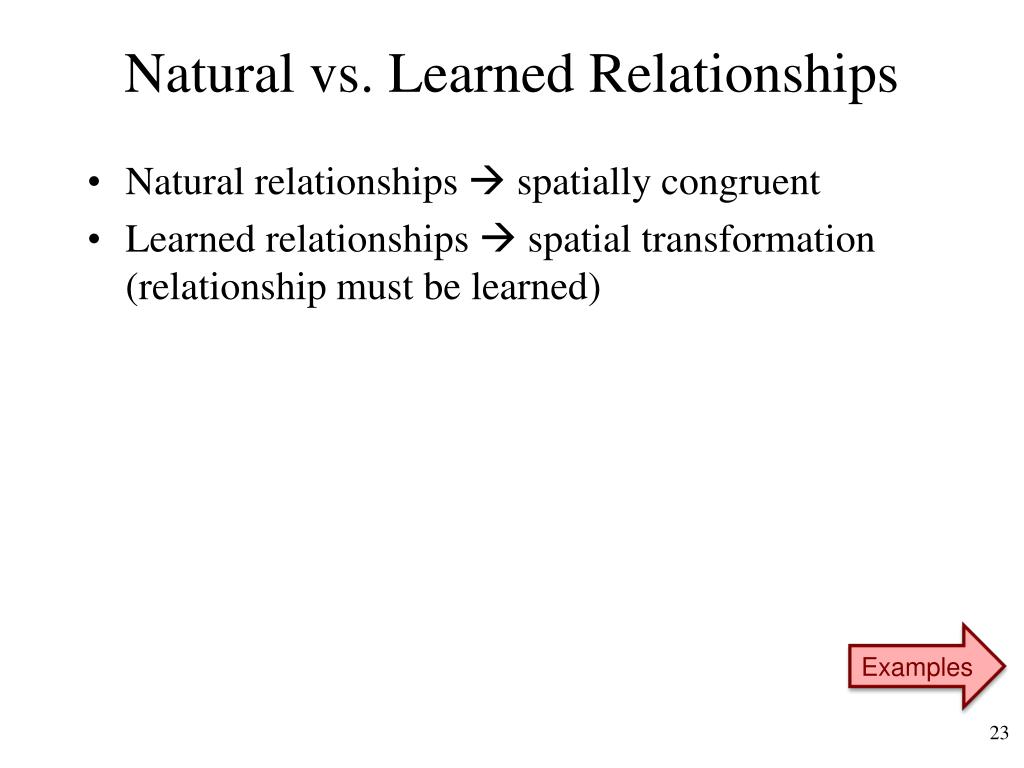 Natural vs. Learned Relationships

• Natural relationships → spatially congruent
• Learned relationships → spatial transformation (relationship must be learned)

Examples

23